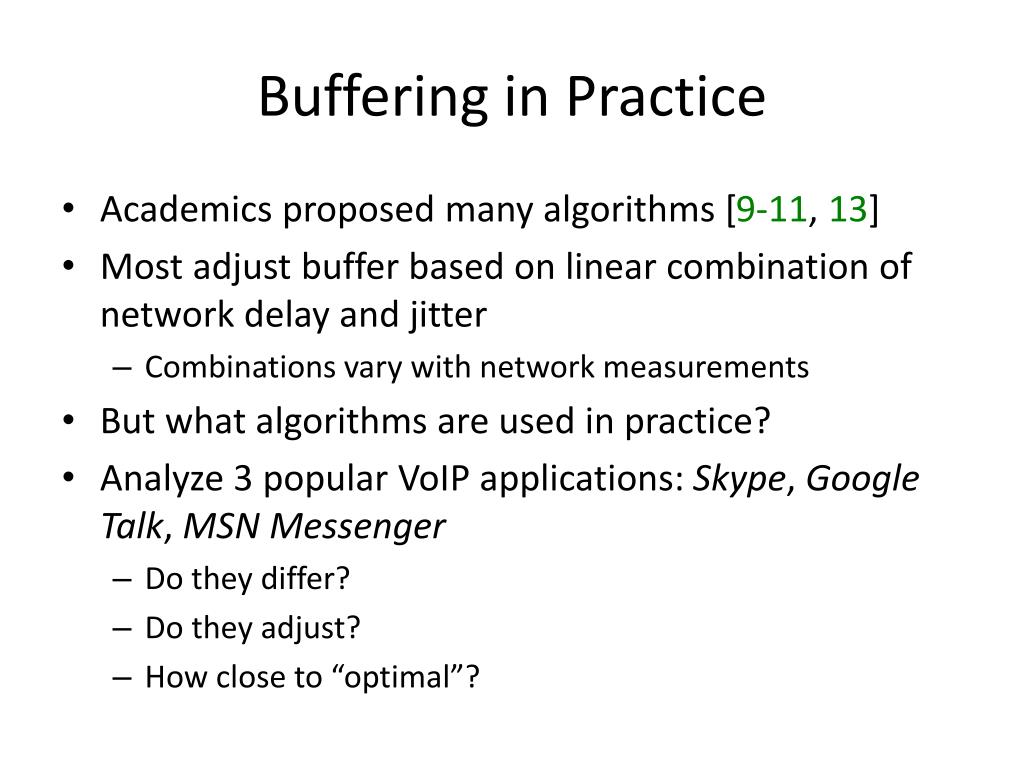 Buffering in Practice

• Academics proposed many algorithms [9-11, 13]
• Most adjust buffer based on linear combination of network delay and jitter
  – Combinations vary with network measurements
• But what algorithms are used in practice?
• Analyze 3 popular VoIP applications: Skype, Google Talk, MSN Messenger
  – Do they differ?
  – Do they adjust?
  – How close to “optimal”?